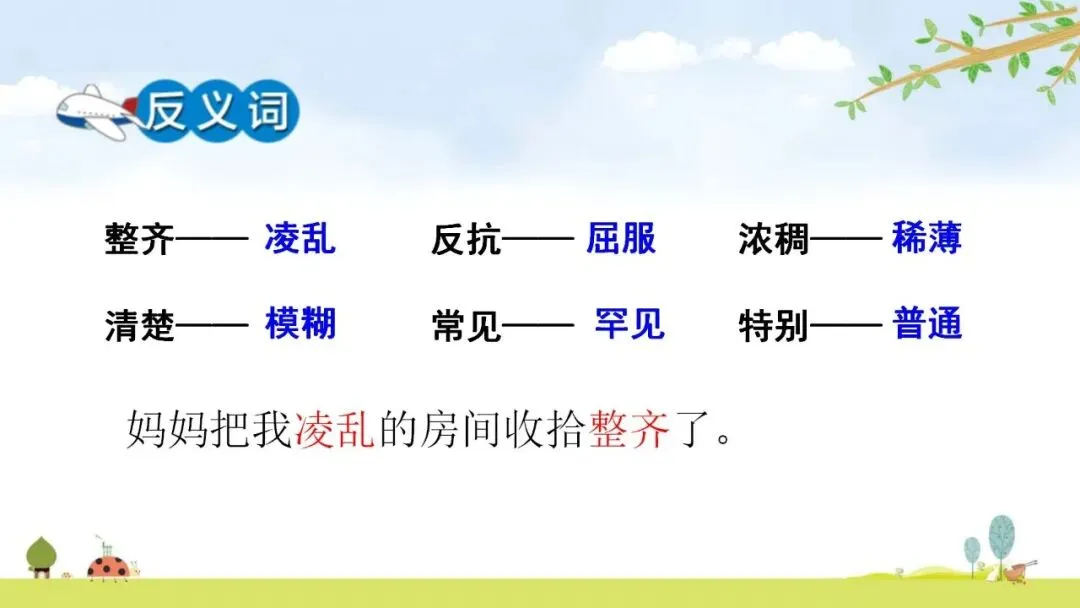 反义词

整齐—— 凌乱　　反抗—— 屈服　　浓稠—— 稀薄

清楚—— 模糊　　常见—— 罕见　　特别—— 普通

妈妈把我凌乱的房间收拾整齐了。